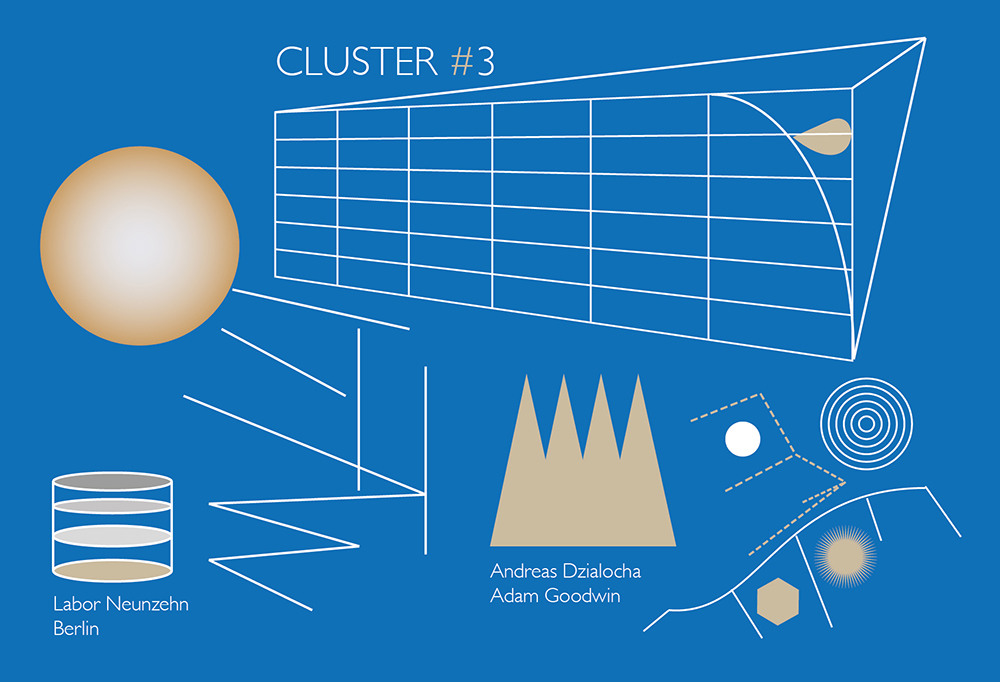 CLUSTER #3

Labor Neunzehn
Berlin

Andreas Dzialocha
Adam Goodwin